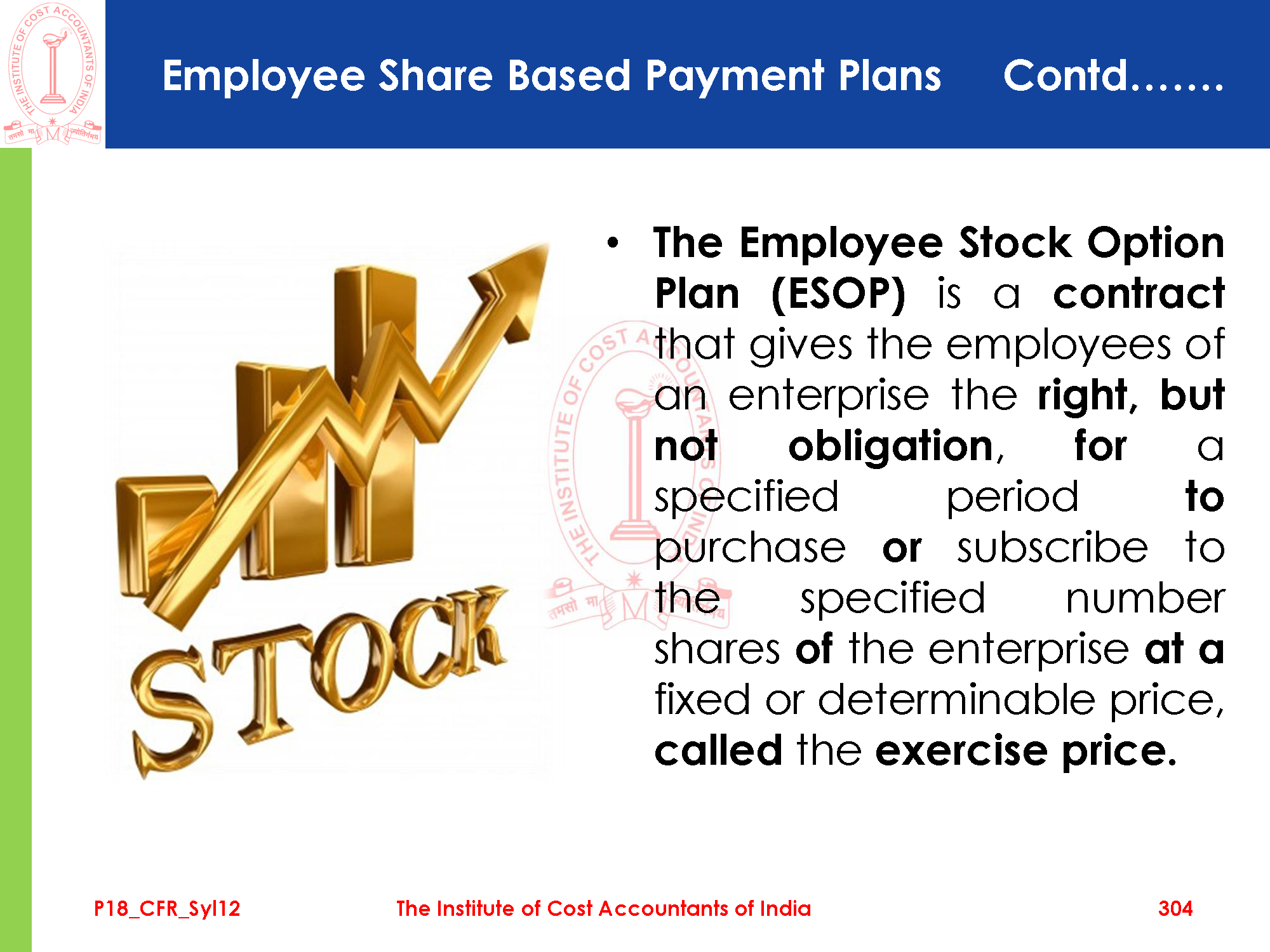 THE INSTITUTE OF COST ACCOUNTANTS OF INDIA

तमसो मा ज्योतिर्गमय

Employee Share Based Payment Plans Contd.......

STOCK

• The Employee Stock Option Plan (ESOP) is a contract that gives the employees of an enterprise the right, but not obligation, for a specified period to purchase or subscribe to the specified number shares of the enterprise at a fixed or determinable price, called the exercise price.

P18_CFR_Syl12 The Institute of Cost Accountants of India 304